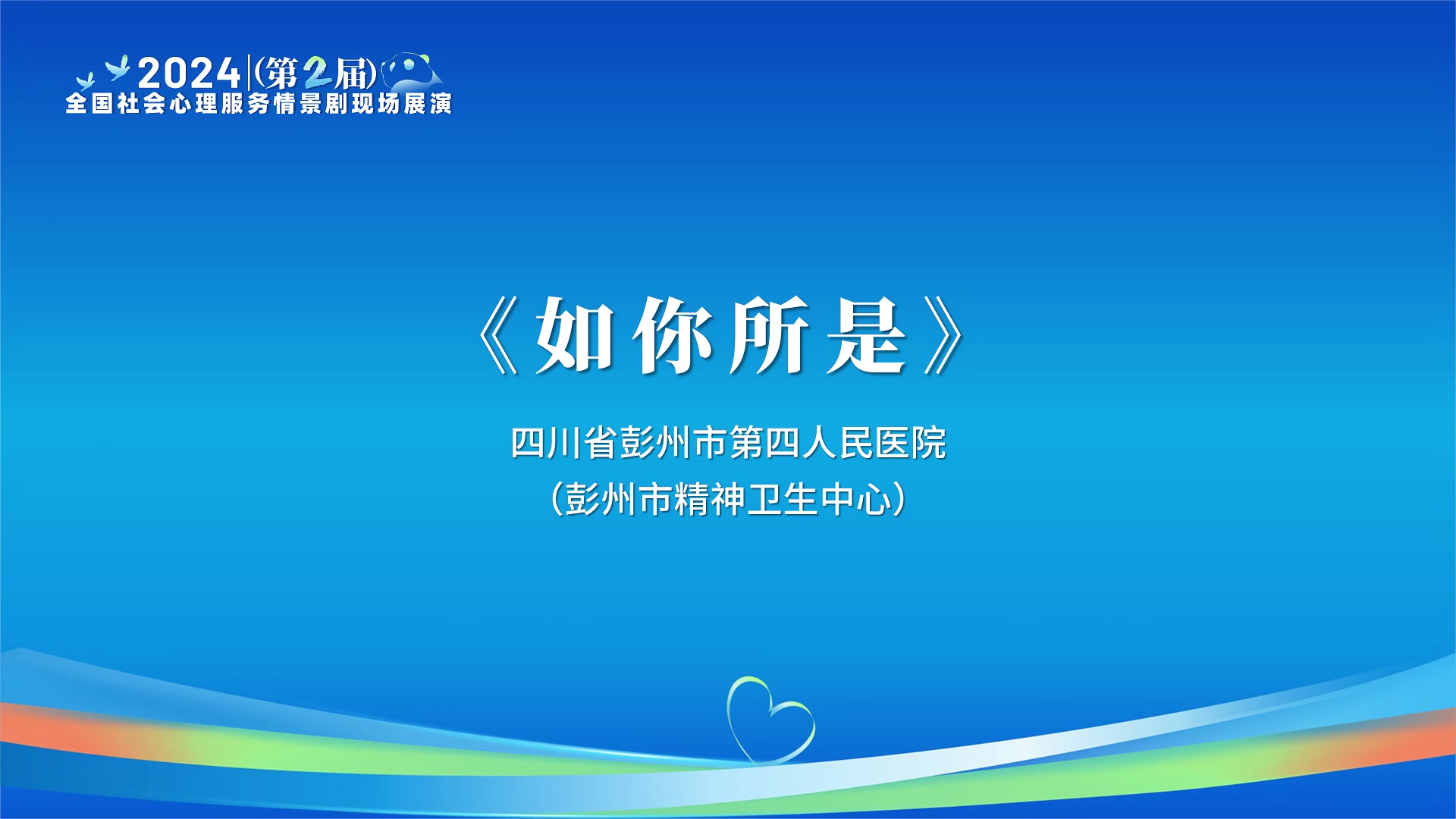 2024 (第2届)
全国社会心理服务情景剧现场展演

《如你所是》

四川省彭州市第四人民医院
(彭州市精神卫生中心)